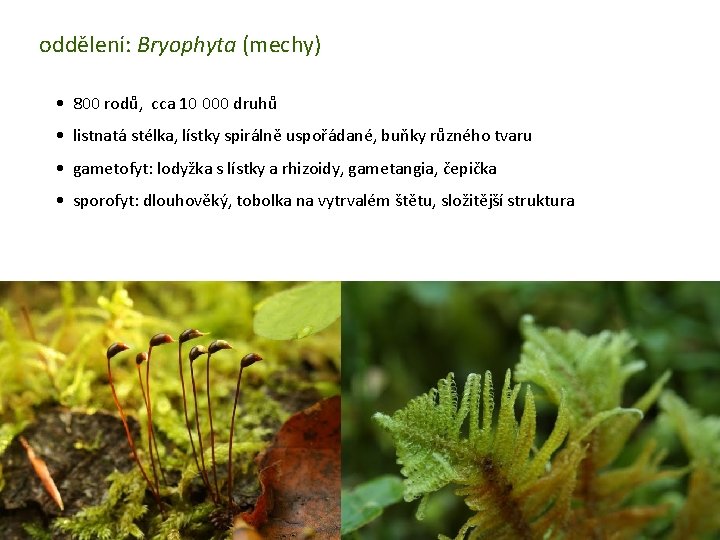 oddělení: Bryophyta (mechy)

• 800 rodů, cca 10 000 druhů
• listnatá stélka, lístky spirálně uspořádané, buňky různého tvaru
• gametofyt: lodyžka s lístky a rhizoidy, gametangia, čepička
• sporofyt: dlouhověký, tobolka na vytrvalém štětu, složitější struktura